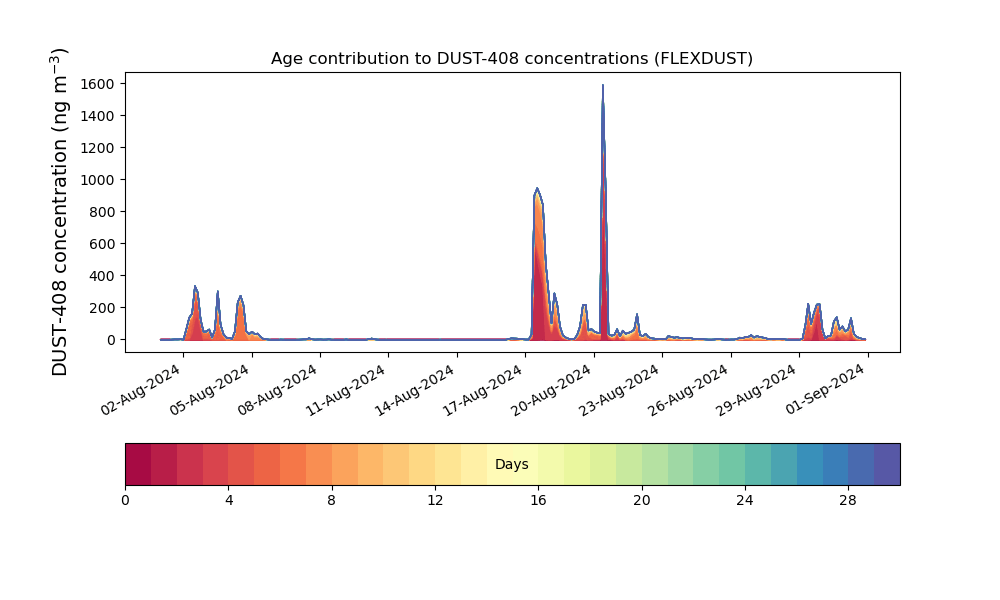 Age contribution to DUST-408 concentrations (FLEXDUST)

DUST-408 concentration (ng m$^{-3}$)

1600
1400
1200
1000
800
600
400
200
0

02-Aug-2024
05-Aug-2024
08-Aug-2024
11-Aug-2024
14-Aug-2024
17-Aug-2024
20-Aug-2024
23-Aug-2024
26-Aug-2024
29-Aug-2024
01-Sep-2024

Days

0
4
8
12
16
20
24
28